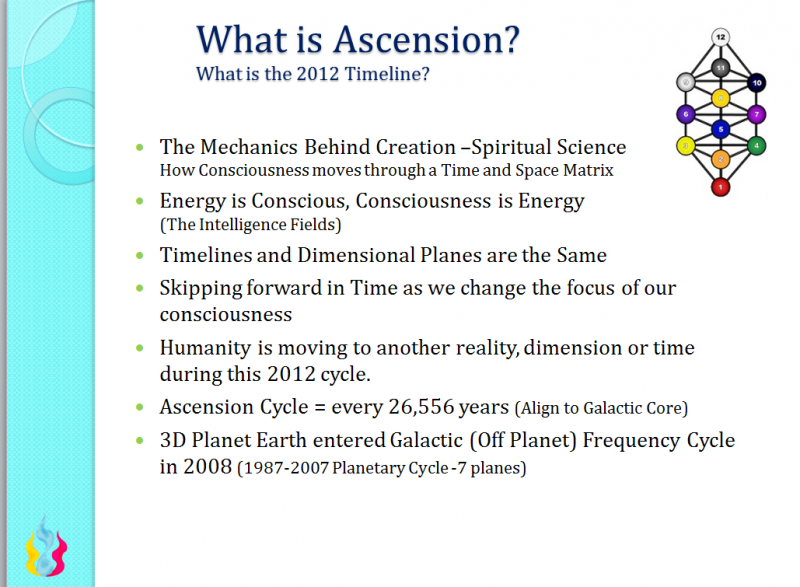 What is Ascension?
What is the 2012 Timeline?

12
11
10
9
8
7
6
5
4
3
2
1

- The Mechanics Behind Creation –Spiritual Science
How Consciousness moves through a Time and Space Matrix
- Energy is Conscious, Consciousness is Energy
(The Intelligence Fields)
- Timelines and Dimensional Planes are the Same
- Skipping forward in Time as we change the focus of our consciousness
- Humanity is moving to another reality, dimension or time during this 2012 cycle.
- Ascension Cycle = every 26,556 years (Align to Galactic Core)
- 3D Planet Earth entered Galactic (Off Planet) Frequency Cycle in 2008 (1987-2007 Planetary Cycle -7 planes)